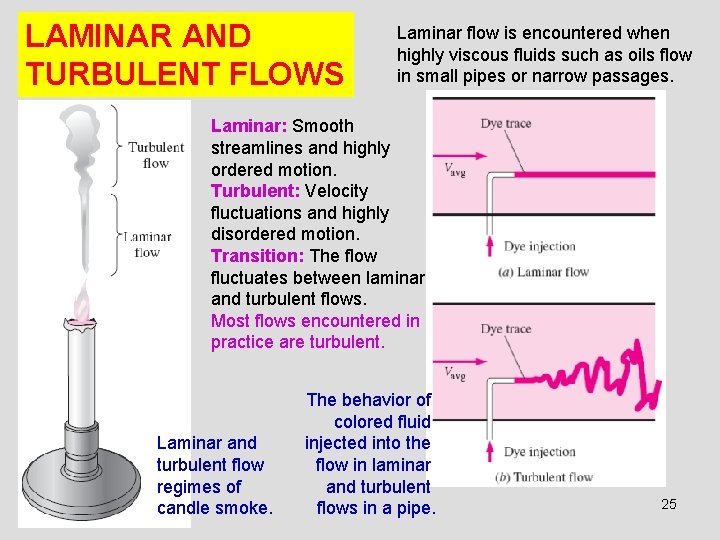 LAMINAR AND TURBULENT FLOWS

Laminar flow is encountered when highly viscous fluids such as oils flow in small pipes or narrow passages.

Turbulent flow

Laminar flow

Laminar: Smooth streamlines and highly ordered motion.
Turbulent: Velocity fluctuations and highly disordered motion.
Transition: The flow fluctuates between laminar and turbulent flows.
Most flows encountered in practice are turbulent.

Dye trace
$V_{avg}$
Dye injection
(a) Laminar flow

Dye trace
$V_{avg}$
Dye injection
(b) Turbulent flow

Laminar and turbulent flow regimes of candle smoke.

The behavior of colored fluid injected into the flow in laminar and turbulent flows in a pipe.

25